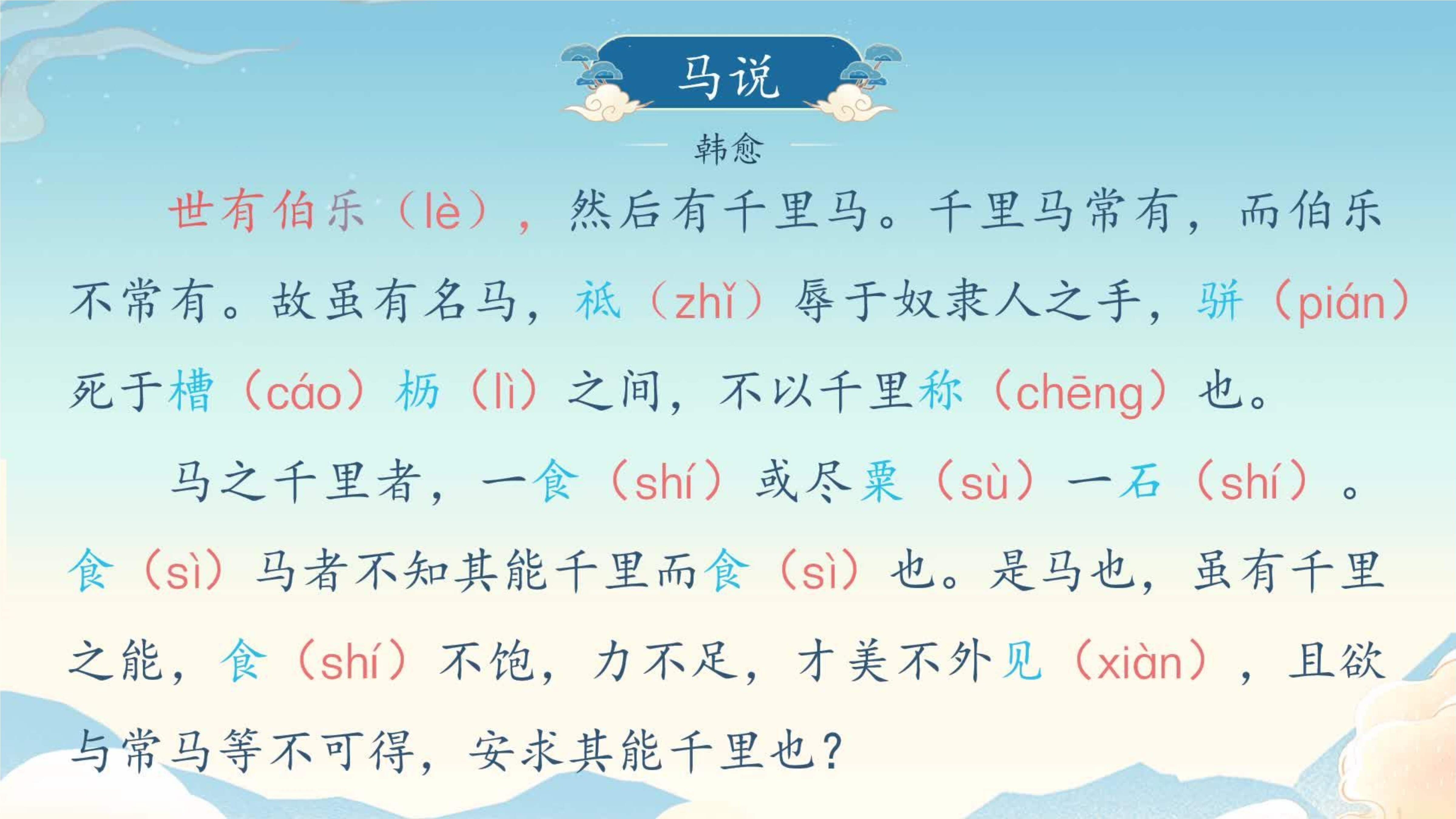 马说

韩愈

世有伯乐（lè），然后有千里马。千里马常有，而伯乐不常有。故虽有名马，祇（zhǐ）辱于奴隶人之手，骈（pián）死于槽（cáo）枥（lì）之间，不以千里称（chēng）也。

马之千里者，一食（shí）或尽粟（sù）一石（shí）。食（sì）马者不知其能千里而食（sì）也。是马也，虽有千里之能，食（shí）不饱，力不足，才美不外见（xiàn），且欲与常马等不可得，安求其能千里也？